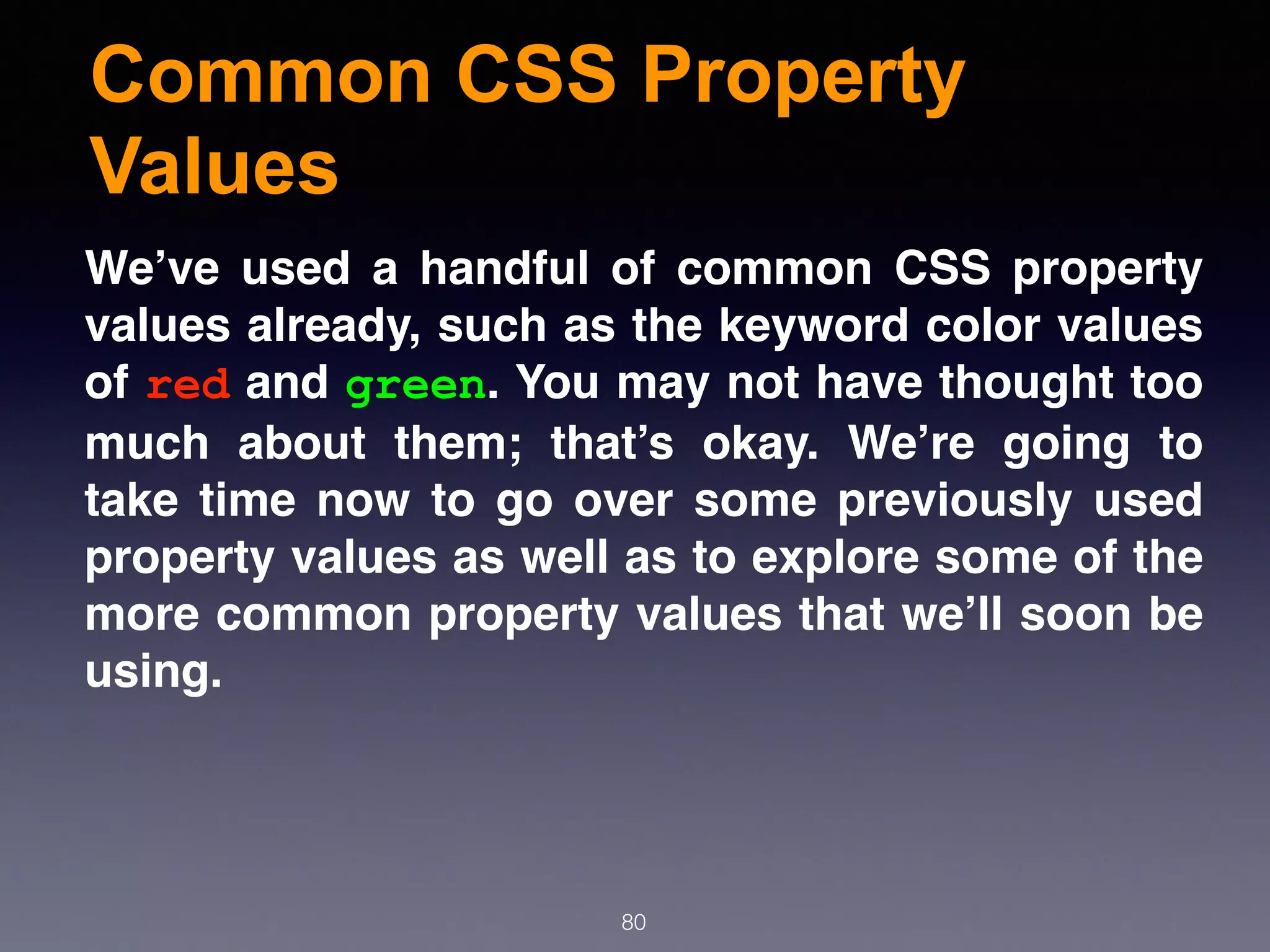 Common CSS Property Values

We’ve used a handful of common CSS property values already, such as the keyword color values of red and green. You may not have thought too much about them; that’s okay. We’re going to take time now to go over some previously used property values as well as to explore some of the more common property values that we’ll soon be using.

80